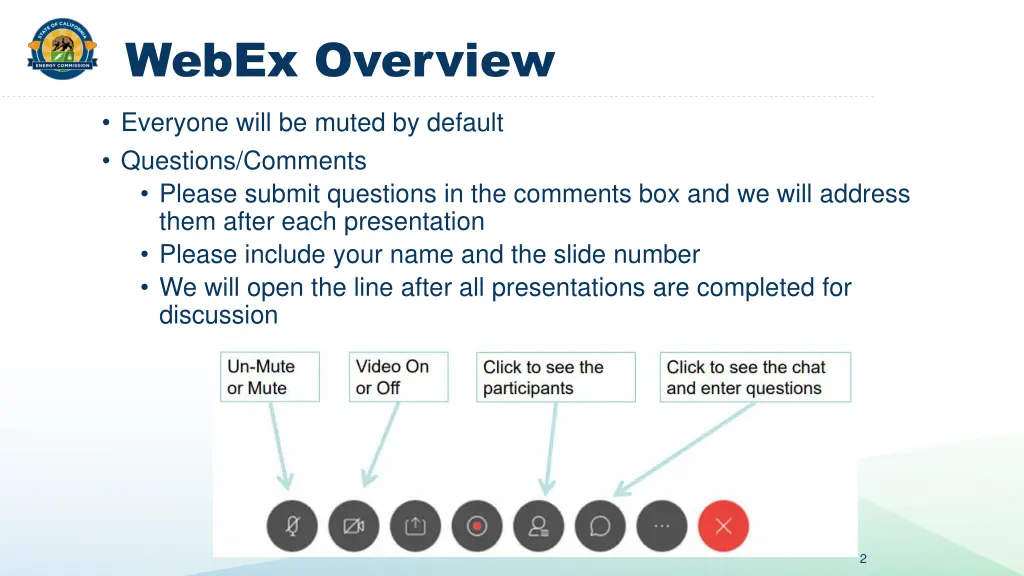 STATE OF CALIFORNIA
ENERGY COMMISSION

WebEx Overview

• Everyone will be muted by default
• Questions/Comments
  • Please submit questions in the comments box and we will address them after each presentation
  • Please include your name and the slide number
  • We will open the line after all presentations are completed for discussion

Un-Mute or Mute

Video On or Off

Click to see the participants

Click to see the chat and enter questions

2